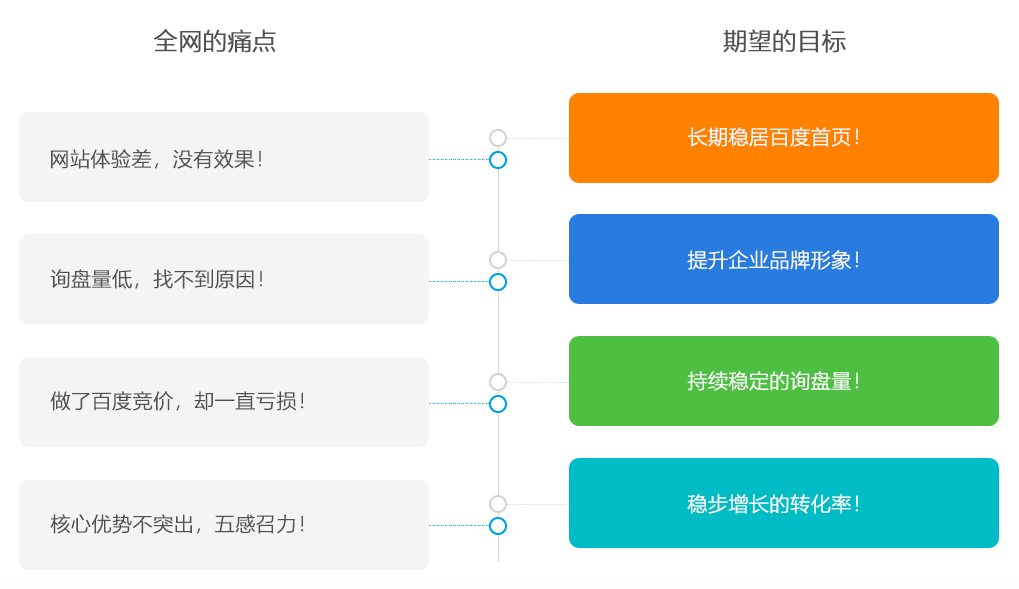 全网的痛点

网站体验差，没有效果！

询盘量低，找不到原因！

做了百度竞价，却一直亏损！

核心优势不突出，五感召力！

期望的目标

长期稳居百度首页！

提升企业品牌形象！

持续稳定的询盘量！

稳步增长的转化率！